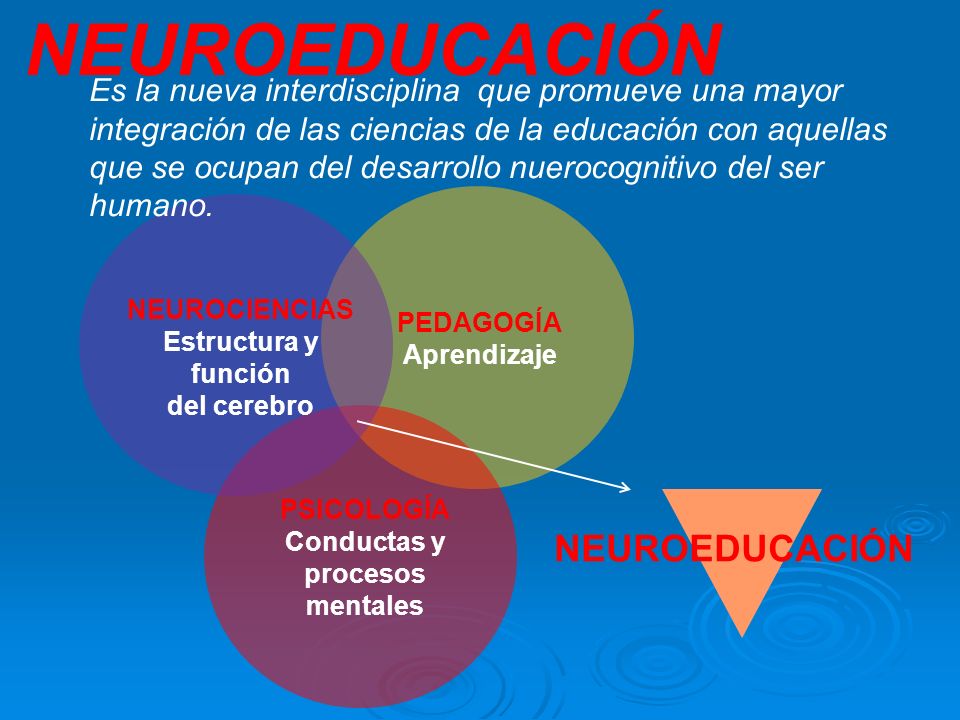 NEUROEDUCACIÓN

Es la nueva interdisciplina que promueve una mayor integración de las ciencias de la educación con aquellas que se ocupan del desarrollo nuerocognitivo del ser humano.

NEUROCIENCIAS
Estructura y función del cerebro

PEDAGOGÍA
Aprendizaje

PSICOLOGÍA
Conductas y procesos mentales

NEUROEDUCACIÓN